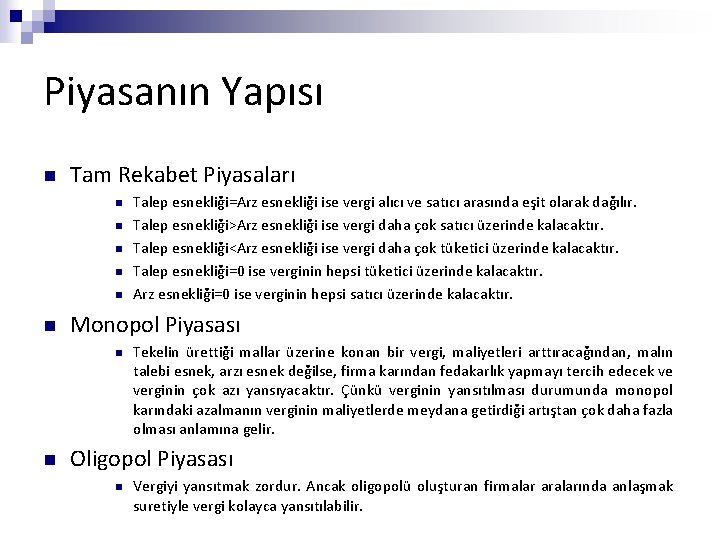 Piyasanın Yapısı

Tam Rekabet Piyasaları

Talep esnekliği=Arz esnekliği ise vergi alıcı ve satıcı arasında eşit olarak dağılır.

Talep esnekliği>Arz esnekliği ise vergi daha çok satıcı üzerinde kalacaktır.

Talep esnekliği<Arz esnekliği ise vergi daha çok tüketici üzerinde kalacaktır.

Talep esnekliği=0 ise verginin hepsi tüketici üzerinde kalacaktır.

Arz esnekliği=0 ise verginin hepsi satıcı üzerinde kalacaktır.

Monopol Piyasası

Tekelin ürettiği mallar üzerine konan bir vergi, maliyetleri arttıracağından, malın talebi esnek, arzı esnek değilse, firma karından fedakarlık yapmayı tercih edecek ve verginin çok azı yansıyacaktır. Çünkü verginin yansıtılması durumunda monopol karındaki azalmanın verginin maliyetlerde meydana getirdiği artıştan çok daha fazla olması anlamına gelir.

Oligopol Piyasası

Vergiyi yansıtmak zordur. Ancak oligopolü oluşturan firmalar aralarında anlaşmak suretiyle vergi kolayca yansıtılabilir.